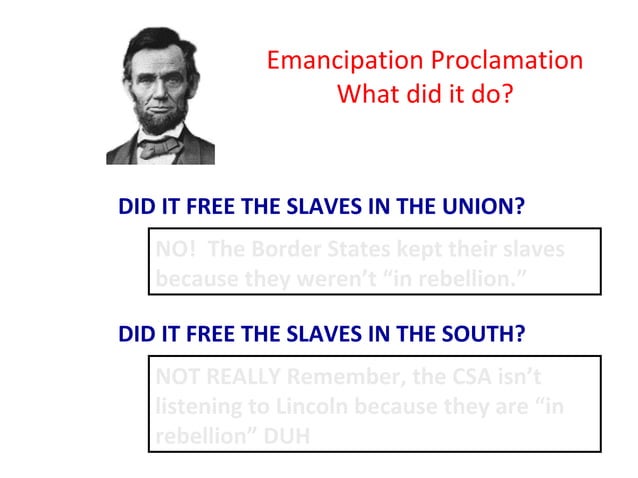 Emancipation Proclamation
What did it do?

DID IT FREE THE SLAVES IN THE UNION?

NO! The Border States kept their slaves because they weren't "in rebellion."

DID IT FREE THE SLAVES IN THE SOUTH?

NOT REALLY Remember, the CSA isn't listening to Lincoln because they are "in rebellion" DUH